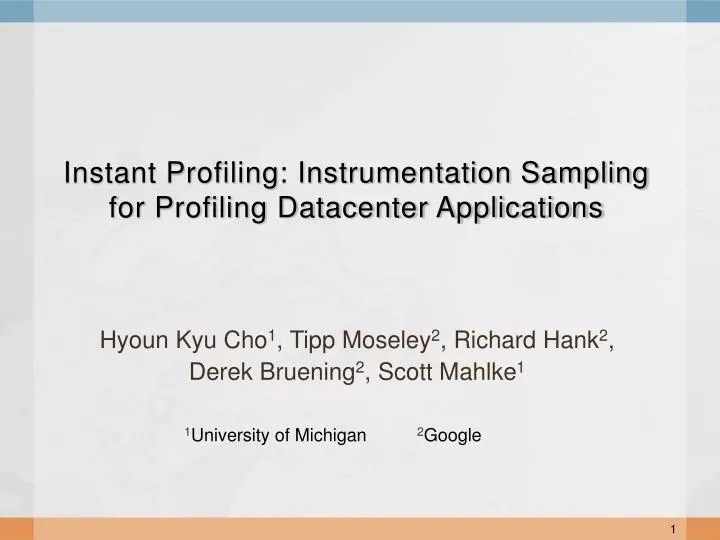 Instant Profiling: Instrumentation Sampling for Profiling Datacenter Applications

Hyoun Kyu Cho$^1$, Tipp Moseley$^2$, Richard Hank$^2$, Derek Bruening$^2$, Scott Mahlke$^1$

$^1$University of Michigan $^2$Google

1